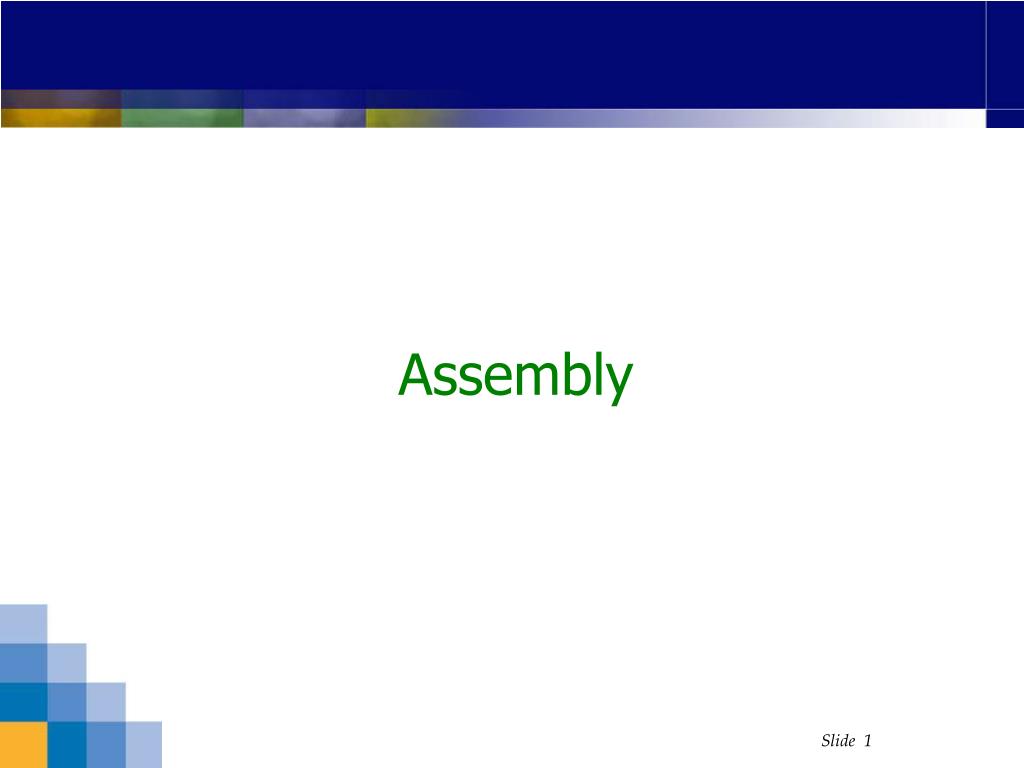 Assembly

Slide 1